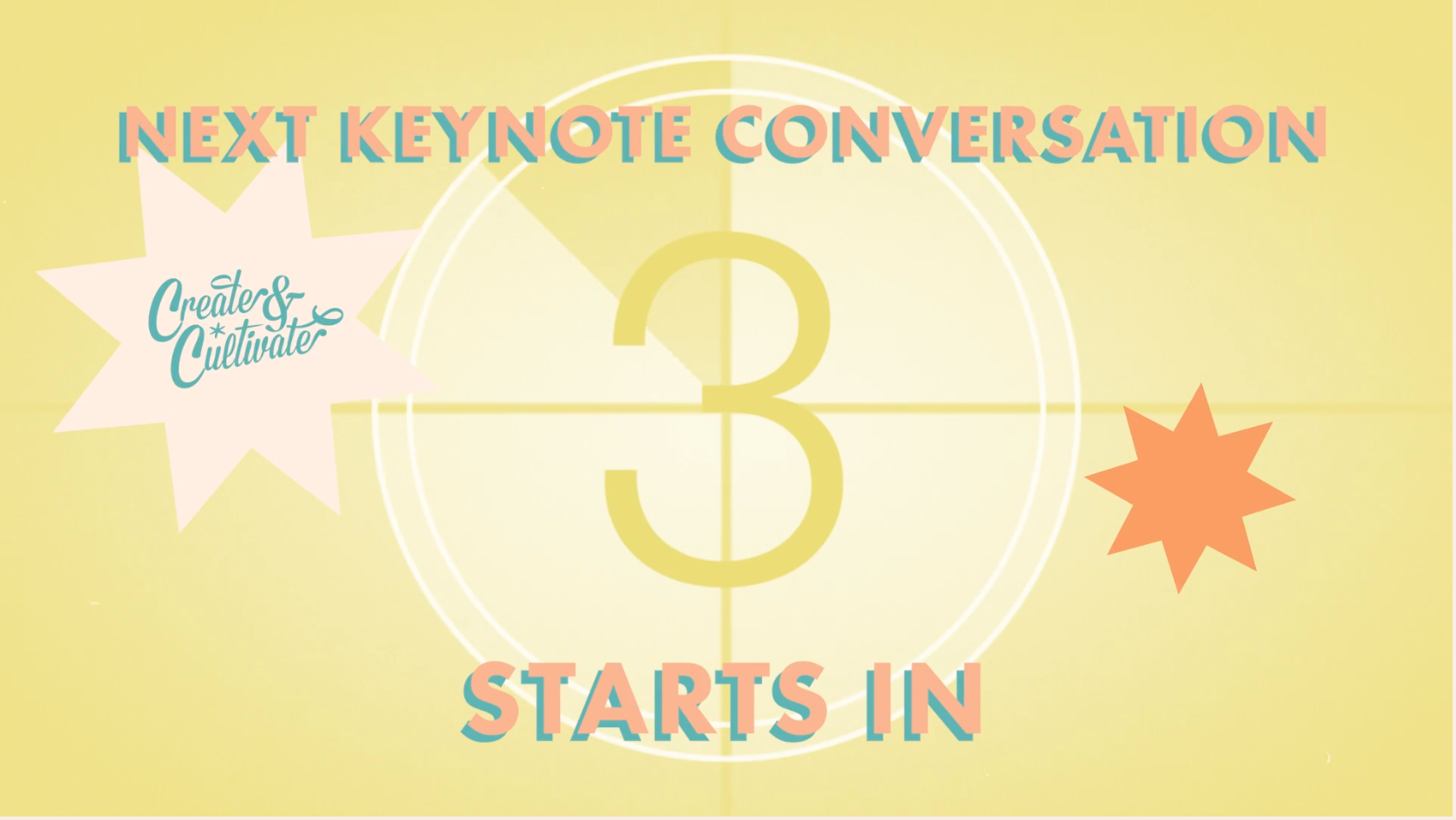 NEXT KEYNOTE CONVERSATION

Create & Cultivate

3

STARTS IN